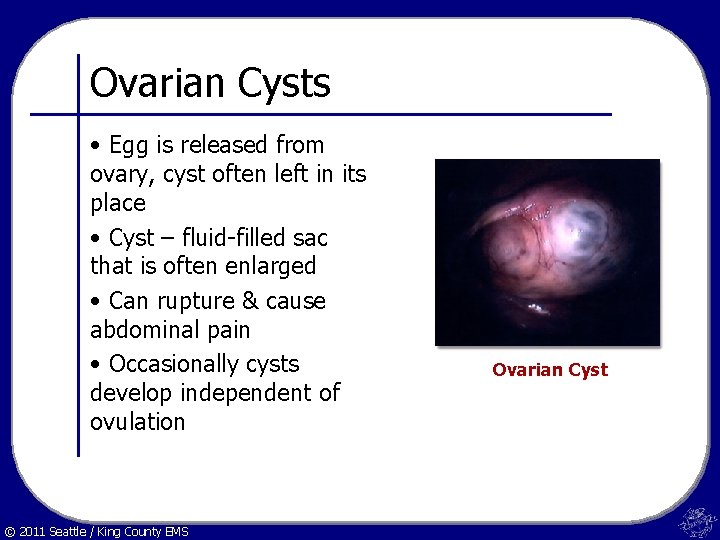 Ovarian Cysts

• Egg is released from ovary, cyst often left in its place

• Cyst – fluid-filled sac that is often enlarged

• Can rupture & cause abdominal pain

• Occasionally cysts develop independent of ovulation

Ovarian Cyst

© 2011 Seattle / King County EMS